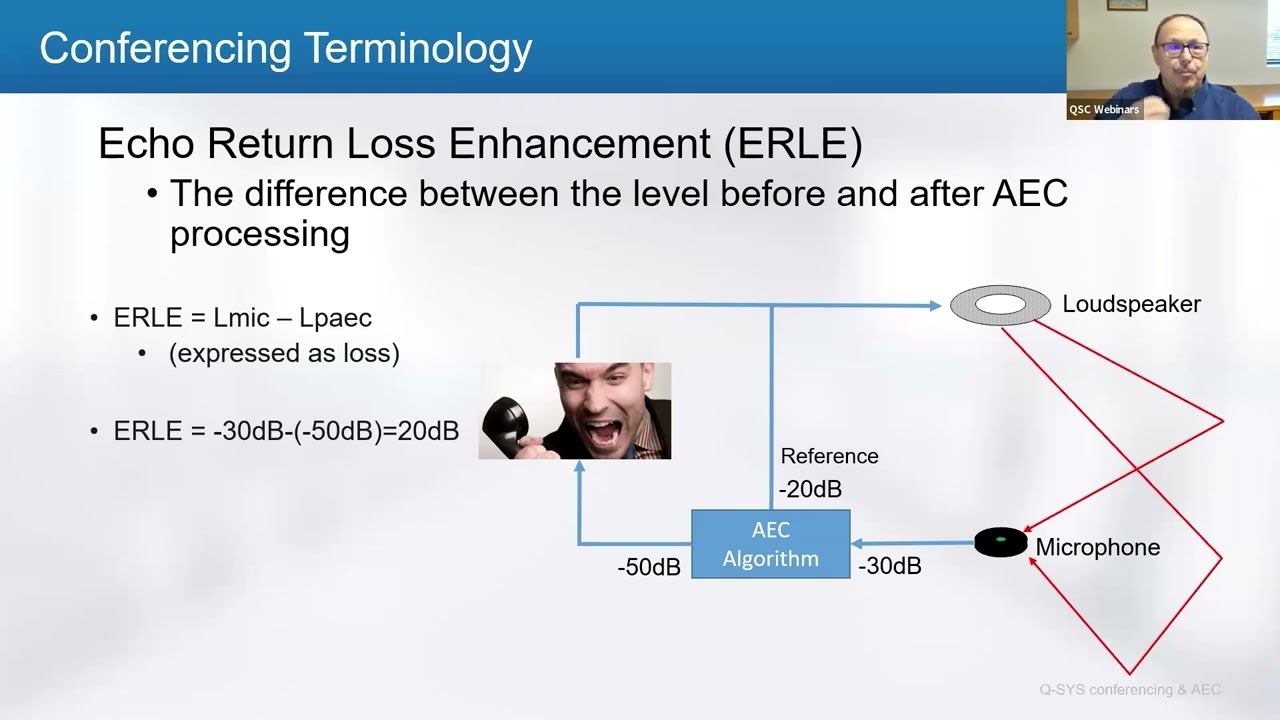 Conferencing Terminology

QSC Webinars

Echo Return Loss Enhancement (ERLE)

• The difference between the level before and after AEC processing

• ERLE = Lmic – Lpaec

• (expressed as loss)

• ERLE = -30dB-(-50dB)=20dB

Loudspeaker

Reference

-20dB

AEC Algorithm

-50dB

-30dB

Microphone

Q-SYS conferencing & AEC